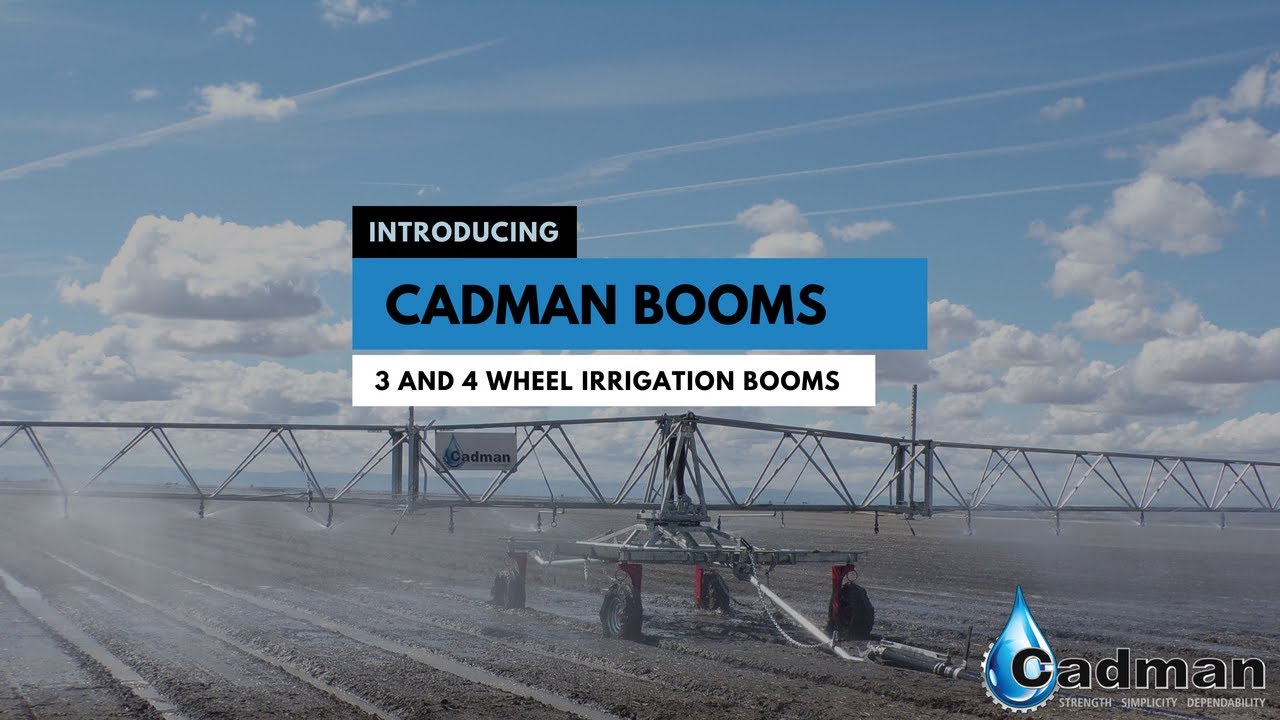 INTRODUCING

CADMAN BOOMS

3 AND 4 WHEEL IRRIGATION BOOMS

Cadman

Cadman
STRENGTH SIMPLICITY DEPENDABILITY